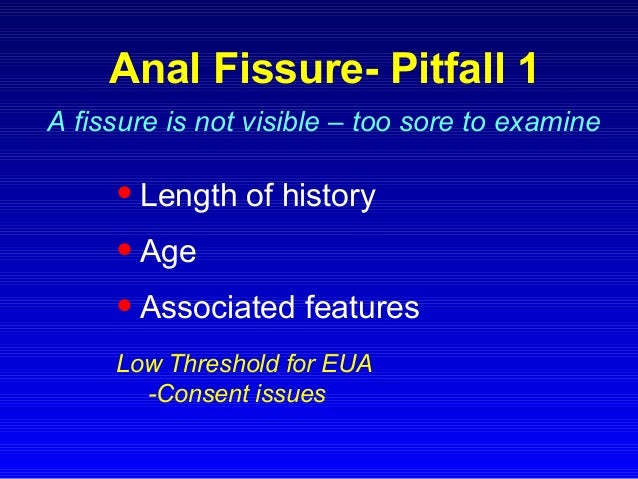 Anal Fissure- Pitfall 1

A fissure is not visible – too sore to examine

• Length of history
• Age
• Associated features

Low Threshold for EUA
-Consent issues